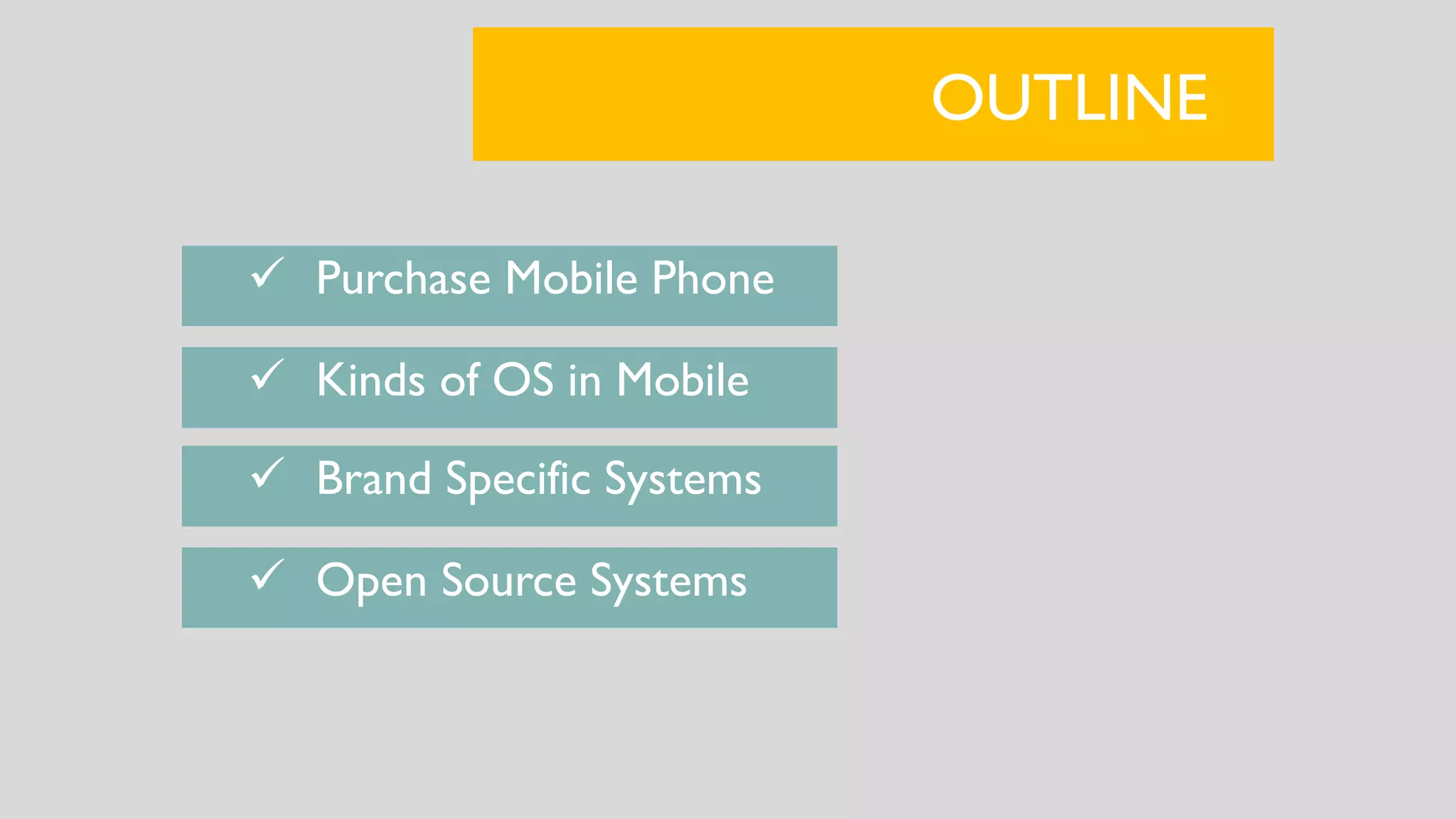 OUTLINE

✓ Purchase Mobile Phone

✓ Kinds of OS in Mobile

✓ Brand Specific Systems

✓ Open Source Systems